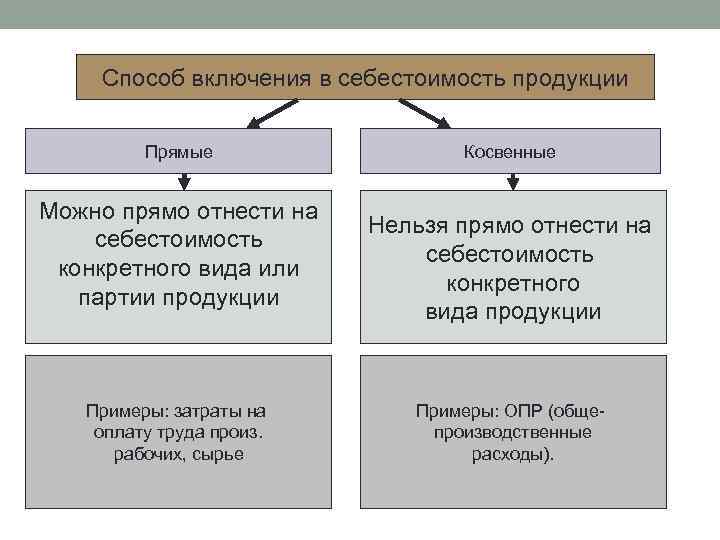 Способ включения в себестоимость продукции

Прямые

Можно прямо отнести на себестоимость конкретного вида или партии продукции

Примеры: затраты на оплату труда произ. рабочих, сырье

Косвенные

Нельзя прямо отнести на себестоимость конкретного вида продукции

Примеры: ОПР (общепроизводственные расходы).